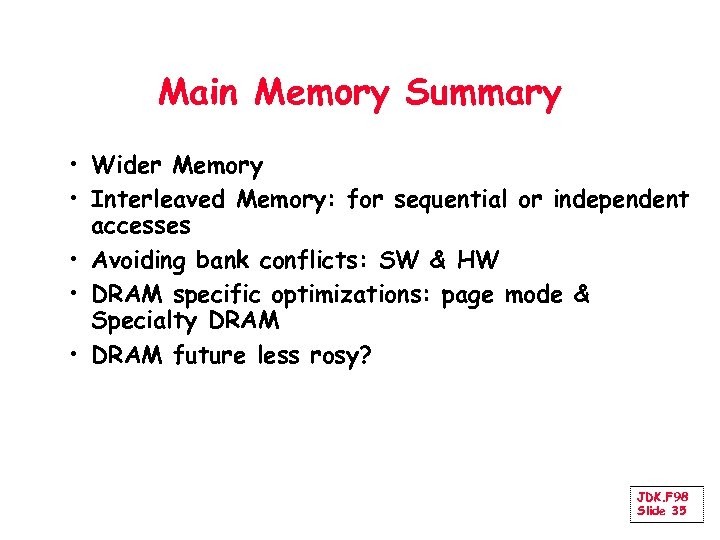 Main Memory Summary

• Wider Memory
• Interleaved Memory: for sequential or independent accesses
• Avoiding bank conflicts: SW & HW
• DRAM specific optimizations: page mode & Specialty DRAM
• DRAM future less rosy?

JDK.F98
Slide 35